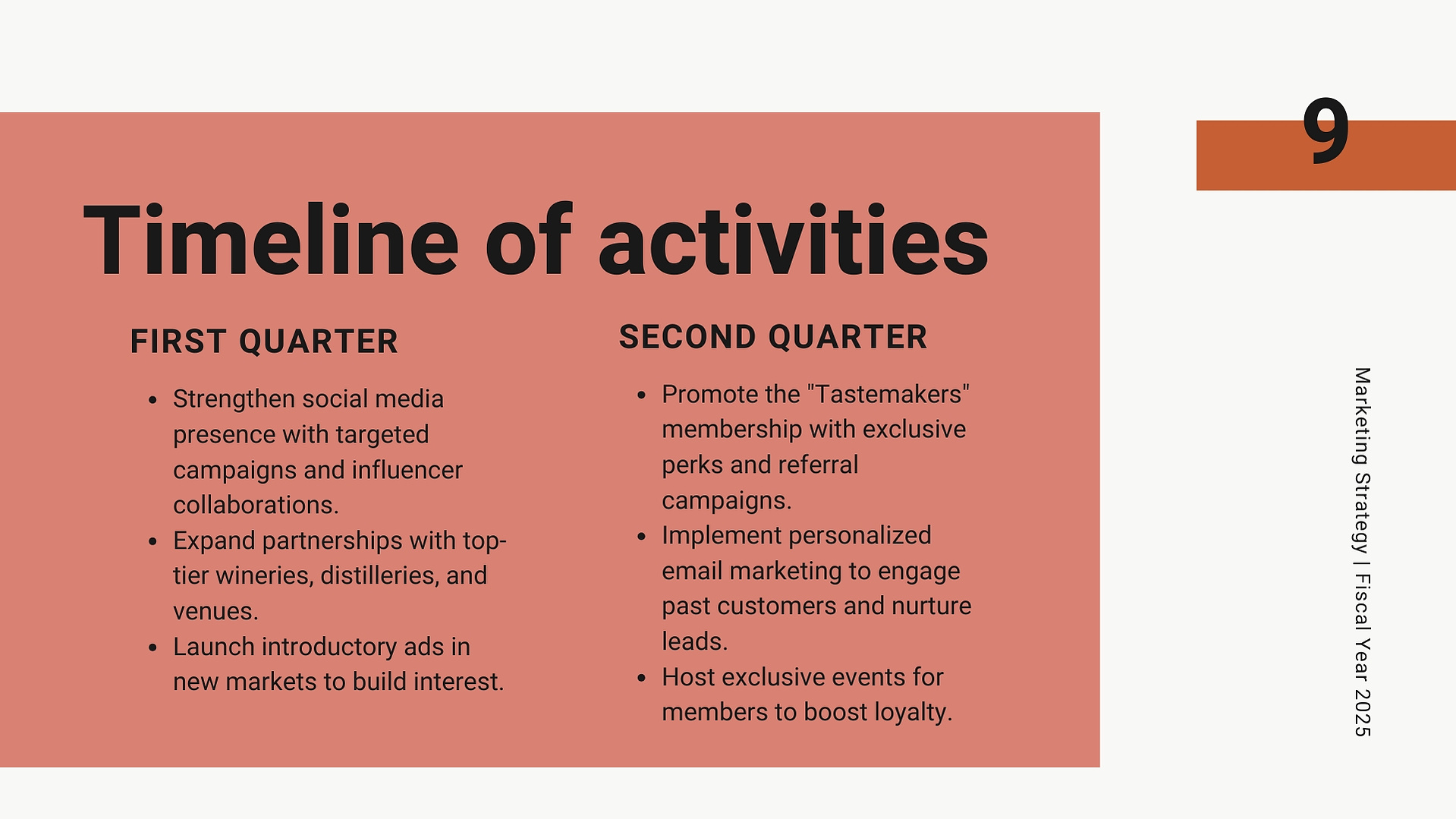 9

Timeline of activities

FIRST QUARTER

- Strengthen social media presence with targeted campaigns and influencer collaborations.
- Expand partnerships with top-tier wineries, distilleries, and venues.
- Launch introductory ads in new markets to build interest.

SECOND QUARTER

- Promote the "Tastemakers" membership with exclusive perks and referral campaigns.
- Implement personalized email marketing to engage past customers and nurture leads.
- Host exclusive events for members to boost loyalty.

Marketing Strategy | Fiscal Year 2025